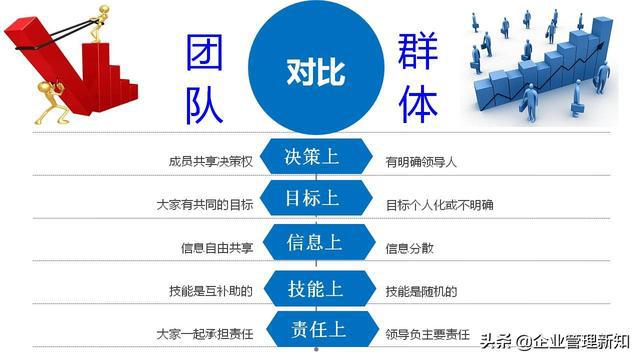 团队

对比

群体

成员共享决策权 决策上 有明确领导人

大家有共同的目标 目标上 目标个人化或不明确

信息自由共享 信息上 信息分散

技能是互补助的 技能上 技能是随机的

大家一起承担责任 责任上 领导负主要责任

头条 @企业管理新知